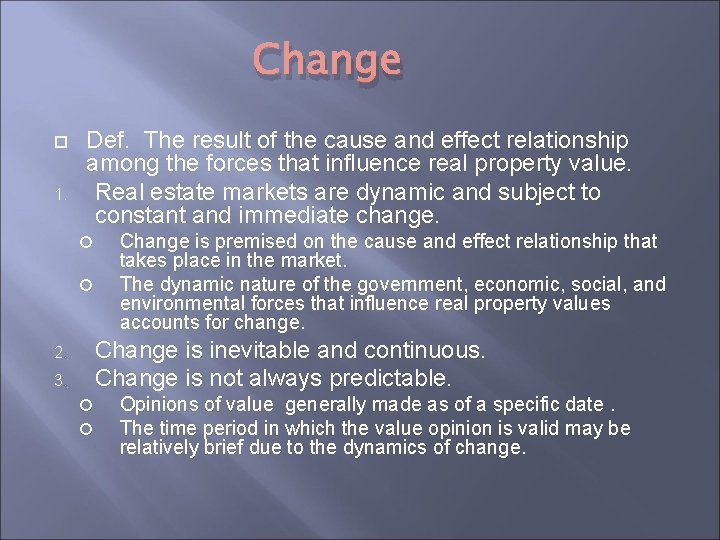 Change

Def. The result of the cause and effect relationship among the forces that influence real property value.

1. Real estate markets are dynamic and subject to constant and immediate change.

Change is premised on the cause and effect relationship that takes place in the market.

The dynamic nature of the government, economic, social, and environmental forces that influence real property values accounts for change.

2. Change is inevitable and continuous.

3. Change is not always predictable.

Opinions of value generally made as of a specific date .

The time period in which the value opinion is valid may be relatively brief due to the dynamics of change.